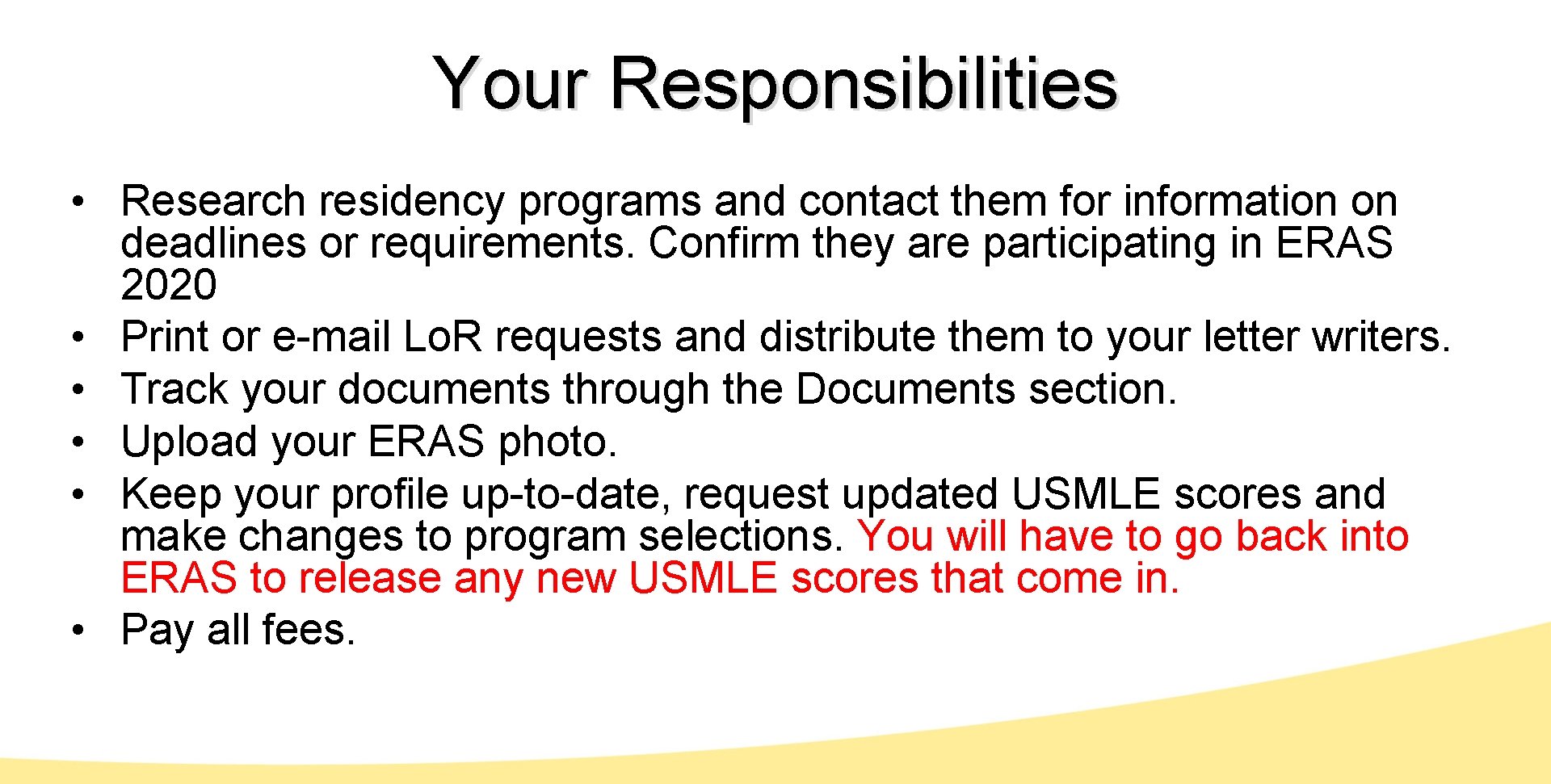 Your Responsibilities

• Research residency programs and contact them for information on deadlines or requirements. Confirm they are participating in ERAS 2020
• Print or e-mail LoR requests and distribute them to your letter writers.
• Track your documents through the Documents section.
• Upload your ERAS photo.
• Keep your profile up-to-date, request updated USMLE scores and make changes to program selections. You will have to go back into ERAS to release any new USMLE scores that come in.
• Pay all fees.